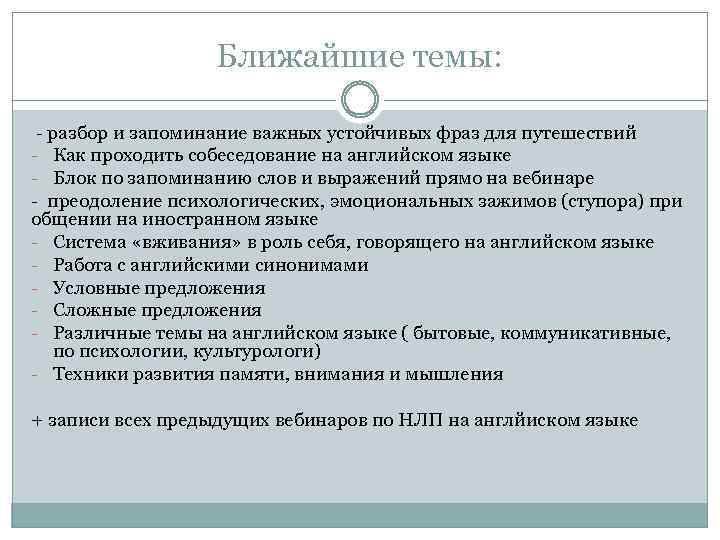 Ближайшие темы:

- разбор и запоминание важных устойчивых фраз для путешествий
- Как проходить собеседование на английском языке
- Блок по запоминанию слов и выражений прямо на вебинаре
- преодоление психологических, эмоциональных зажимов (ступора) при общении на иностранном языке
- Система «вживания» в роль себя, говорящего на английском языке
- Работа с английскими синонимами
- Условные предложения
- Сложные предложения
- Различные темы на английском языке ( бытовые, коммуникативные, по психологии, культурологи)
- Техники развития памяти, внимания и мышления

+ записи всех предыдущих вебинаров по НЛП на английском языке